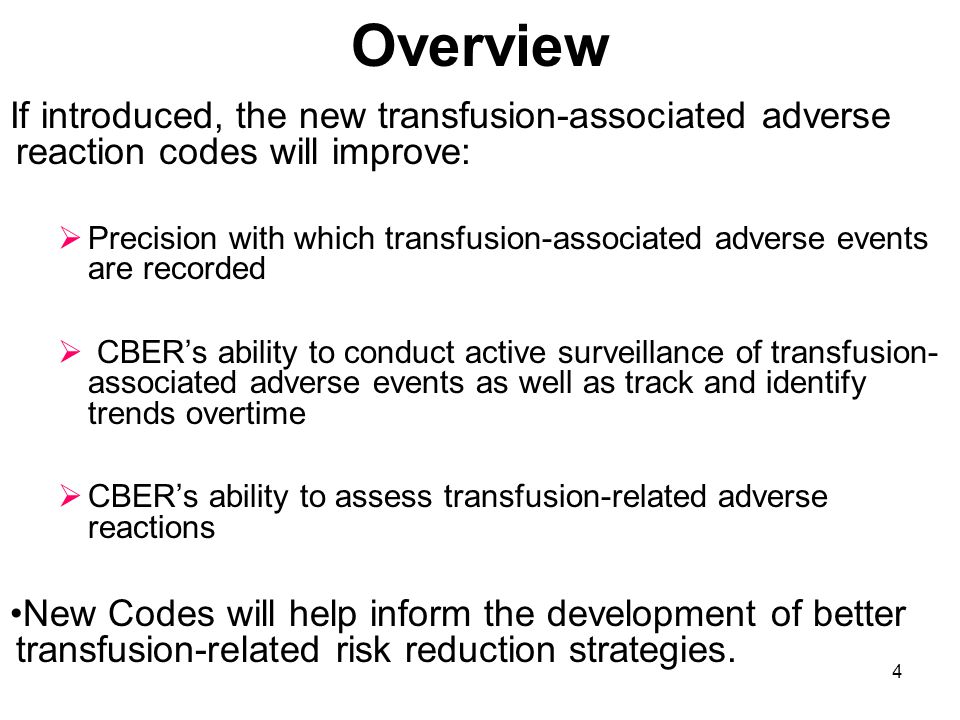 Overview

If introduced, the new transfusion-associated adverse reaction codes will improve:

➢ Precision with which transfusion-associated adverse events are recorded

➢ CBER's ability to conduct active surveillance of transfusion-associated adverse events as well as track and identify trends overtime

➢ CBER's ability to assess transfusion-related adverse reactions

•New Codes will help inform the development of better transfusion-related risk reduction strategies.

4